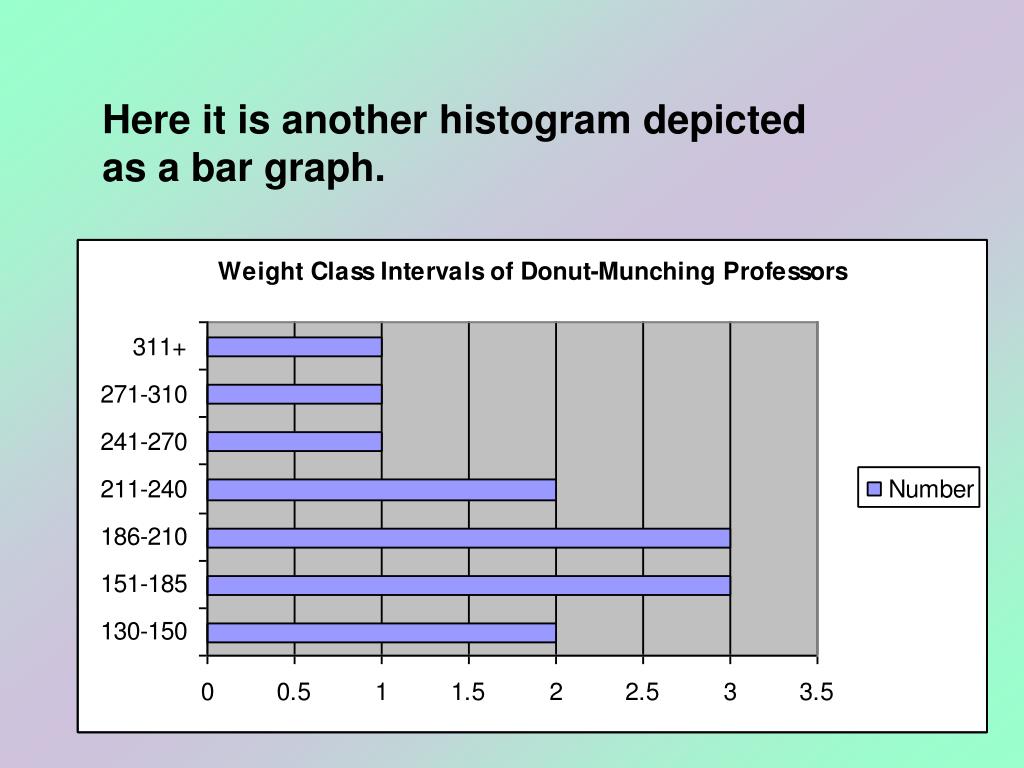 Here it is another histogram depicted as a bar graph.

Weight Class Intervals of Donut-Munching Professors

311+
271-310
241-270
211-240
186-210
151-185
130-150

0
0.5
1
1.5
2
2.5
3
3.5

Number